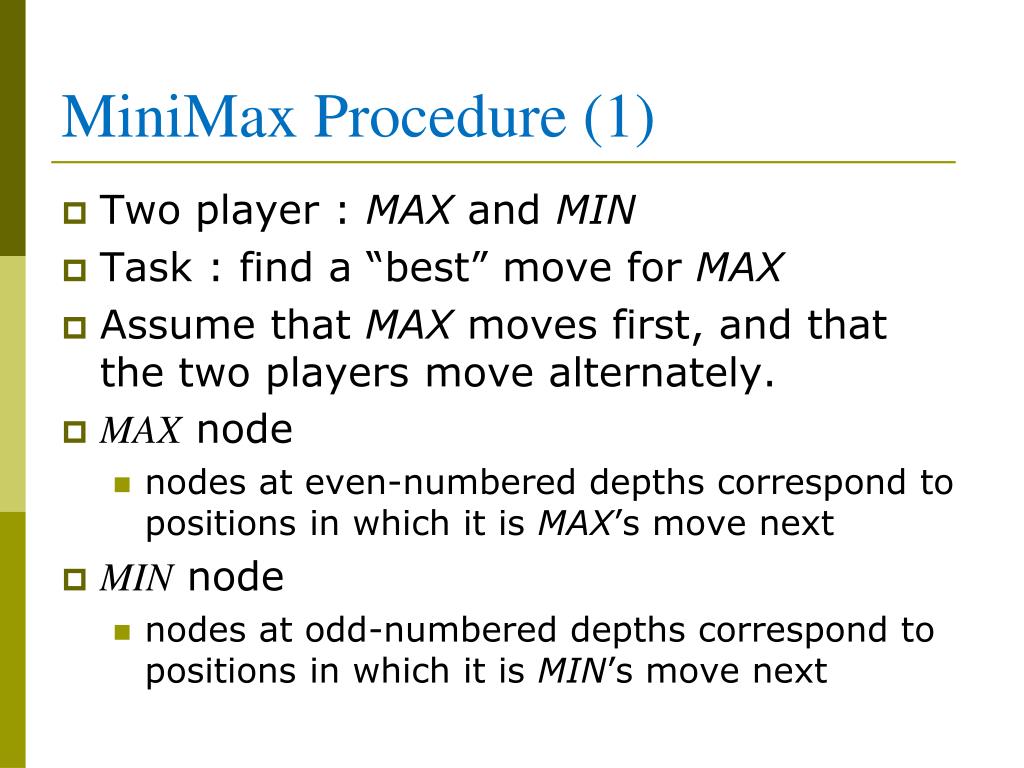 MiniMax Procedure (1)

Two player : MAX and MIN

Task : find a “best” move for MAX

Assume that MAX moves first, and that the two players move alternately.

MAX node

nodes at even-numbered depths correspond to positions in which it is MAX’s move next

MIN node

nodes at odd-numbered depths correspond to positions in which it is MIN’s move next